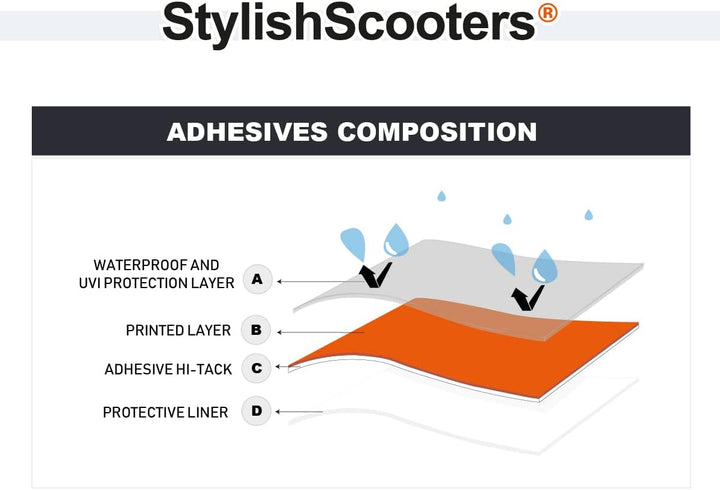 StylishScooters®

ADHESIVES COMPOSITION

WATERPROOF AND UVI PROTECTION LAYER A

PRINTED LAYER B

ADHESIVE HI-TACK C

PROTECTIVE LINER D